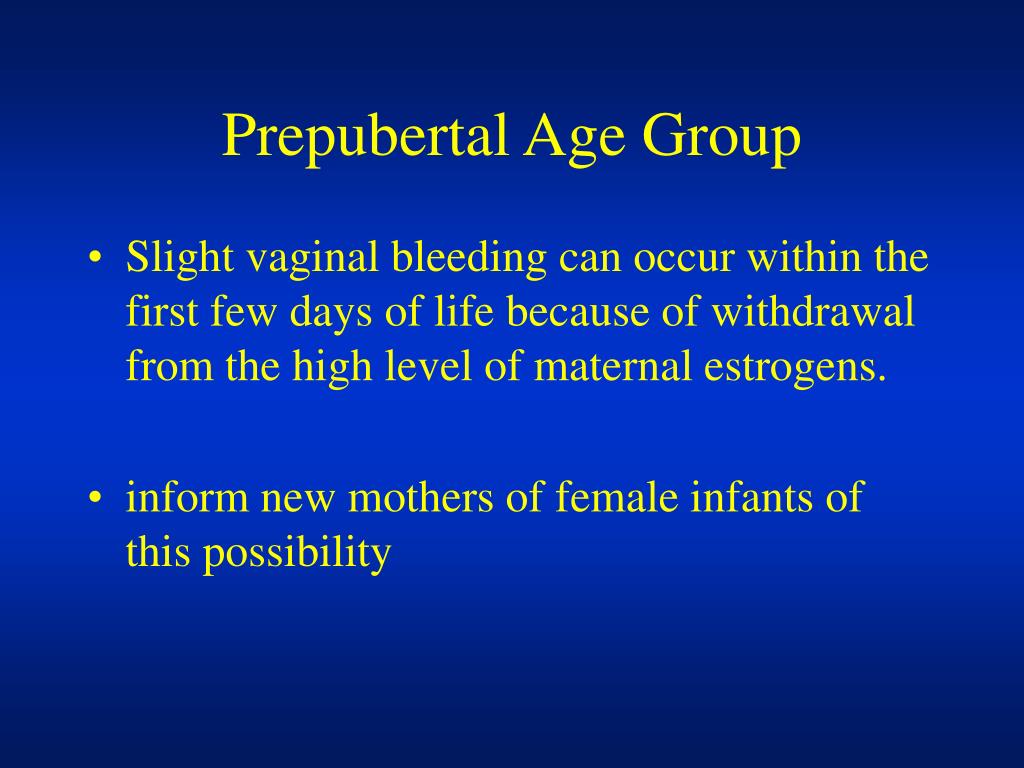 Prepubertal Age Group

• Slight vaginal bleeding can occur within the first few days of life because of withdrawal from the high level of maternal estrogens.

• inform new mothers of female infants of this possibility